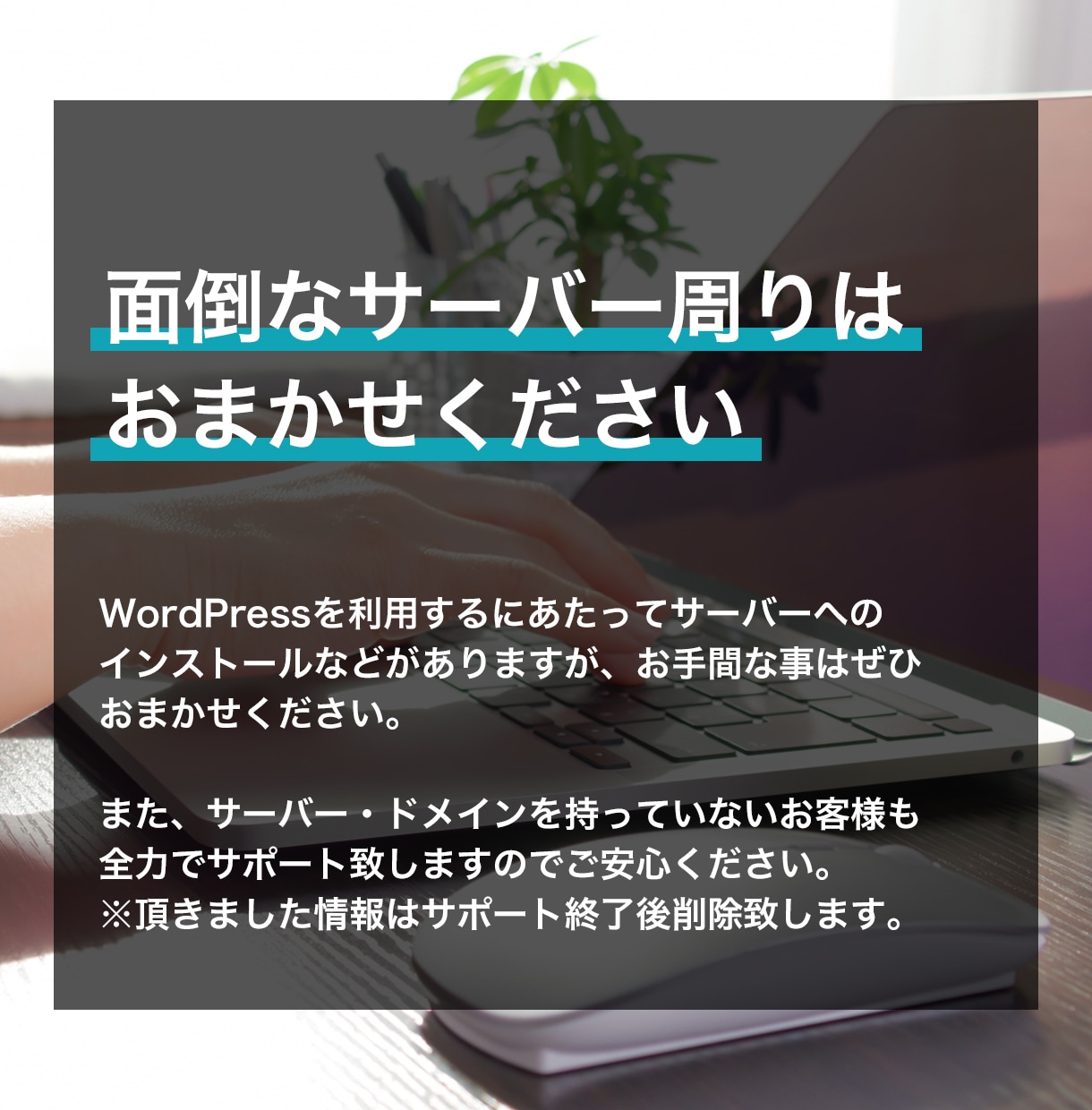 面倒なサーバー周りは
おまかせください

WordPressを利用するにあたってサーバーへのインストールなどがありますが、お手間な事はぜひおまかせください。

また、サーバー・ドメインを持っていないお客様も全力でサポート致しますのでご安心ください。
※頂きました情報はサポート終了後削除致します。